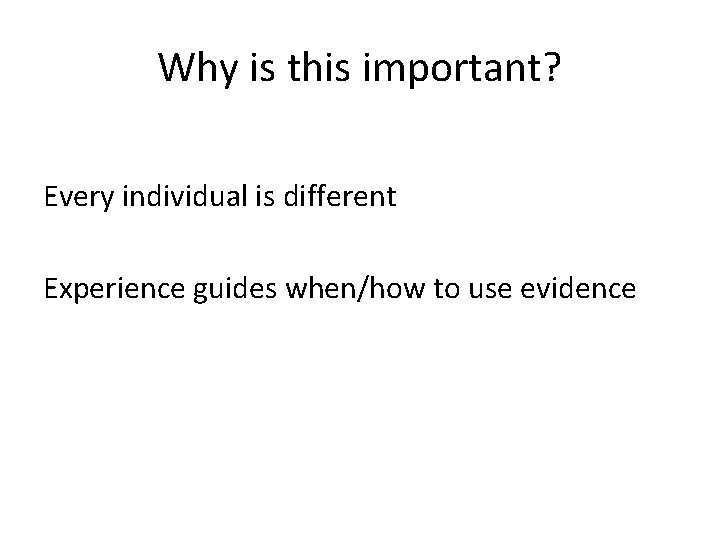 Why is this important?

Every individual is different

Experience guides when/how to use evidence